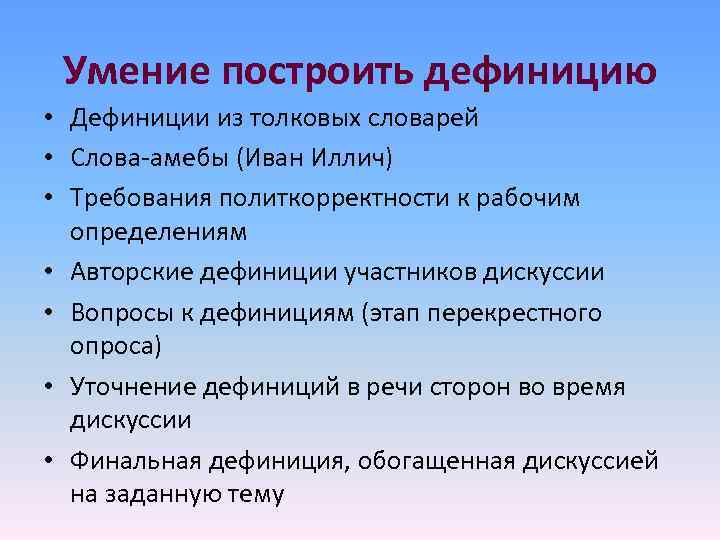 Умение построить дефиницию

• Дефиниции из толковых словарей
• Слова-амебы (Иван Иллич)
• Требования политкорректности к рабочим определениям
• Авторские дефиниции участников дискуссии
• Вопросы к дефинициям (этап перекрестного опроса)
• Уточнение дефиниций в речи сторон во время дискуссии
• Финальная дефиниция, обогащенная дискуссией на заданную тему